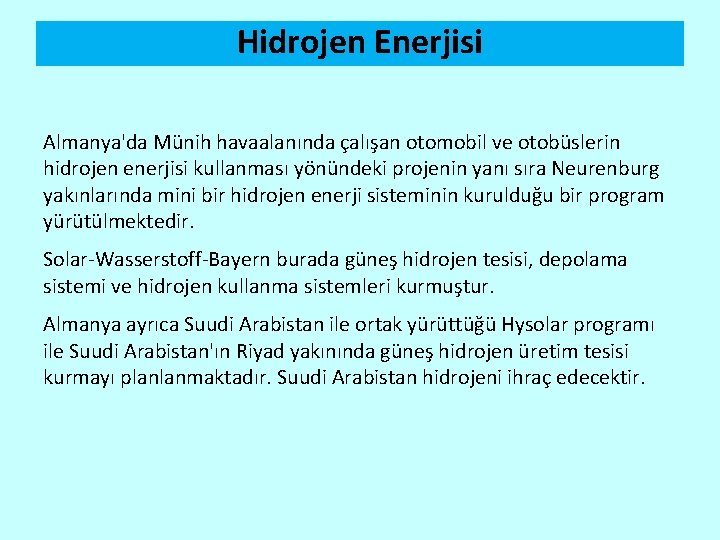 Hidrojen Enerjisi

Almanya'da Münih havaalanında çalışan otomobil ve otobüslerin hidrojen enerjisi kullanması yönündeki projenin yanı sıra Neurenburg yakınlarında mini bir hidrojen enerji sisteminin kurulduğu bir program yürütülmektedir.

Solar-Wasserstoff-Bayern burada güneş hidrojen tesisi, depolama sistemi ve hidrojen kullanma sistemleri kurmuştur.

Almanya ayrıca Suudi Arabistan ile ortak yürüttüğü Hysolar programı ile Suudi Arabistan'ın Riyad yakınında güneş hidrojen üretim tesisi kurmayı planlanmaktadır. Suudi Arabistan hidrojeni ihraç edecektir.